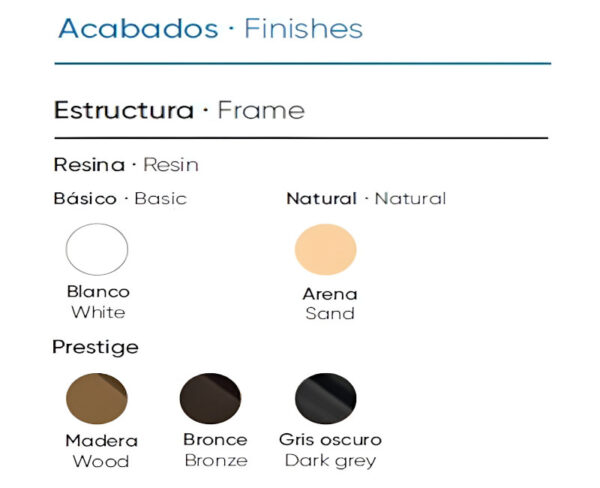 Acabados · Finishes

Estructura · Frame

Resina · Resin

Básico · Basic

Blanco
White

Natural · Natural

Arena
Sand

Prestige

Madera
Wood

Bronce
Bronze

Gris oscuro
Dark grey